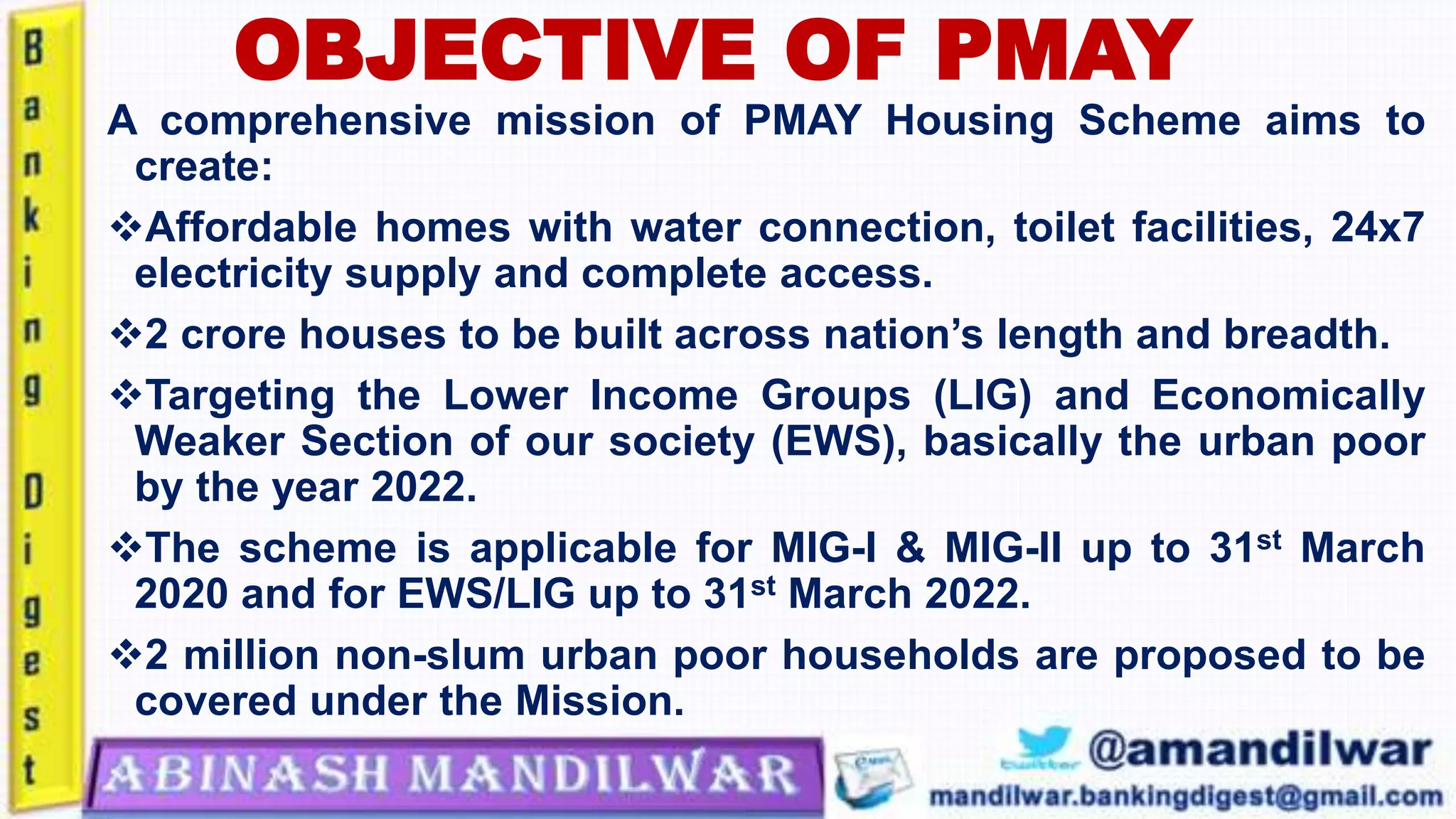 Banking Digest

OBJECTIVE OF PMAY

A comprehensive mission of PMAY Housing Scheme aims to create:

❖Affordable homes with water connection, toilet facilities, 24x7 electricity supply and complete access.

❖2 crore houses to be built across nation's length and breadth.

❖Targeting the Lower Income Groups (LIG) and Economically Weaker Section of our society (EWS), basically the urban poor by the year 2022.

❖The scheme is applicable for MIG-I & MIG-II up to 31$^{st}$ March 2020 and for EWS/LIG up to 31$^{st}$ March 2022.

❖2 million non-slum urban poor households are proposed to be covered under the Mission.

ABINASH MANDILWAR

twitter @amandilwar

mandilwar.bankingdigest@gmail.com